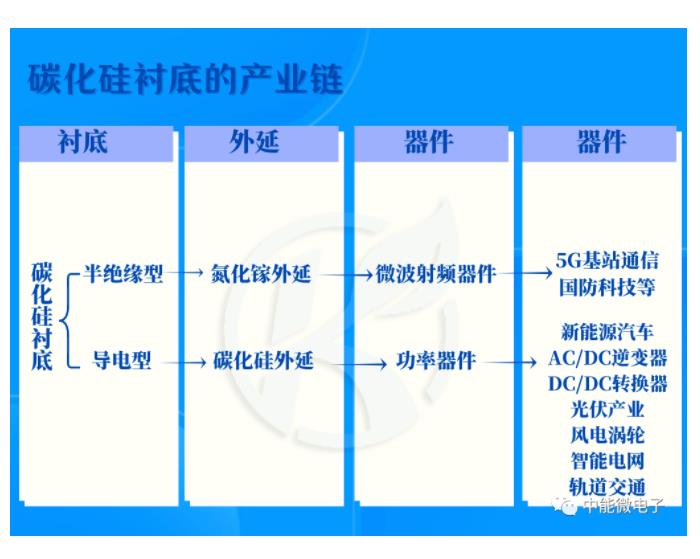 碳化硅衬底的产业链

衬底

外延

器件

器件

碳化硅衬底

半绝缘型

导电型

氮化镓外延

碳化硅外延

微波射频器件

功率器件

5G基站通信
国防科技等

新能源汽车
AC/DC逆变器
DC/DC转换器
光伏产业
风电涡轮
智能电网
轨道交通

中能微电子